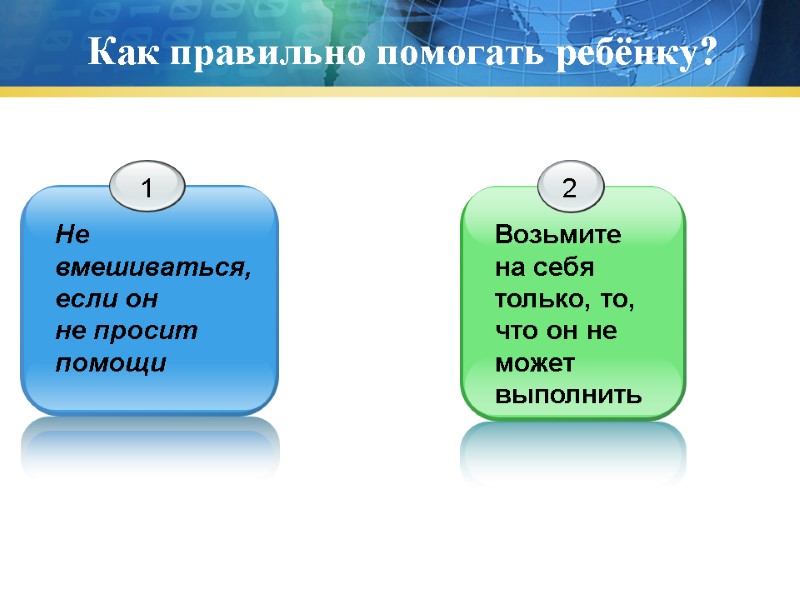 Как правильно помогать ребёнку?

1

Не вмешиваться, если он не просит помощи

2

Возьмите на себя только, то, что он не может выполнить